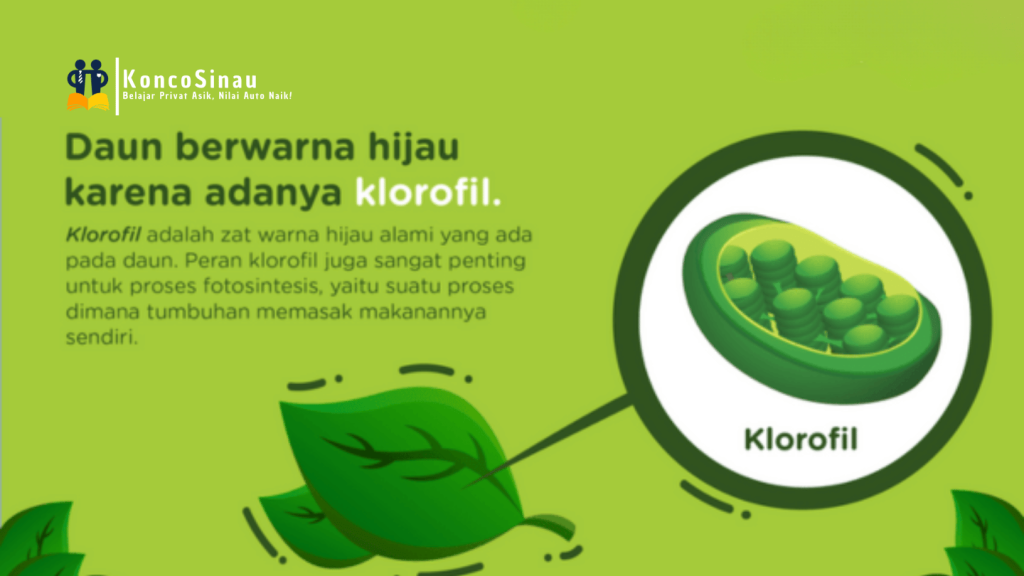 KoncoSinau
Belajar Privat Asik, Nilai Auto Naik!

Daun berwarna hijau karena adanya klorofil.

Klorofil adalah zat warna hijau alami yang ada pada daun. Peran klorofil juga sangat penting untuk proses fotosintesis, yaitu suatu proses dimana tumbuhan memasak makanannya sendiri.

Klorofil